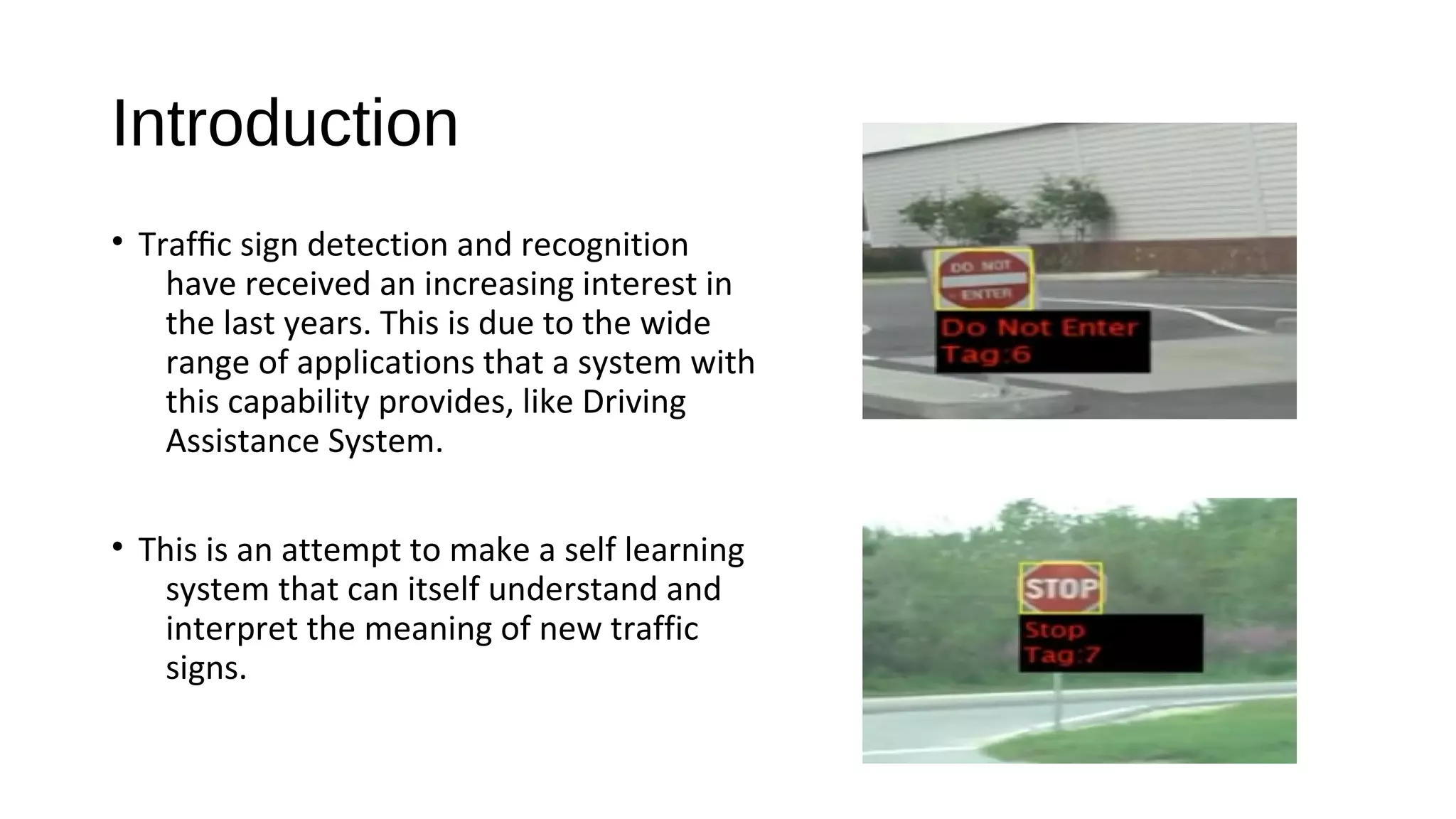 Introduction

• Traffic sign detection and recognition have received an increasing interest in the last years. This is due to the wide range of applications that a system with this capability provides, like Driving Assistance System.

• This is an attempt to make a self learning system that can itself understand and interpret the meaning of new traffic signs.

DO NOT ENTER

Do Not Enter
Tag:6

STOP

Stop
Tag:7